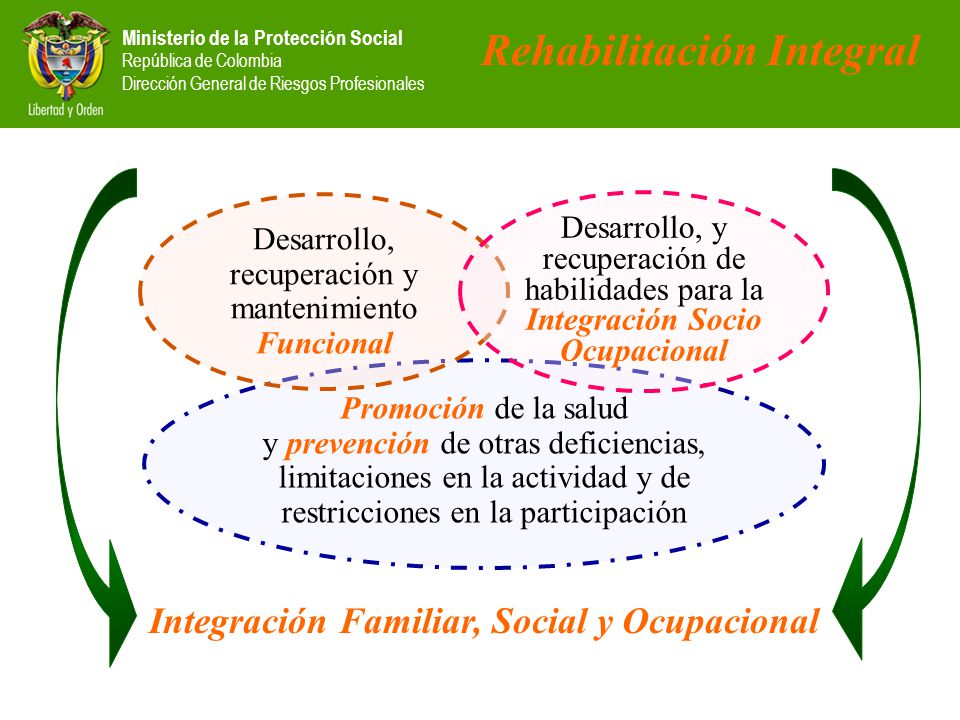 Libertad y Orden

Ministerio de la Protección Social
República de Colombia
Dirección General de Riesgos Profesionales

Rehabilitación Integral

Desarrollo, recuperación y mantenimiento Funcional

Desarrollo, y recuperación de habilidades para la Integración Socio Ocupacional

Promoción de la salud y prevención de otras deficiencias, limitaciones en la actividad y de restricciones en la participación

Integración Familiar, Social y Ocupacional